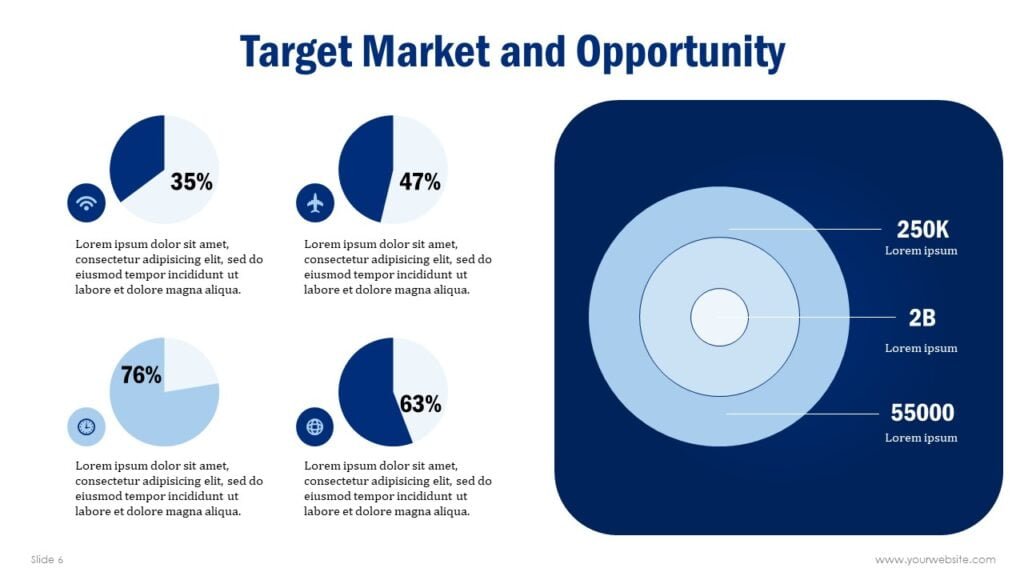 Target Market and Opportunity

35%

Lorem ipsum dolor sit amet, consectetur adipisicing elit, sed do eiusmod tempor incididunt ut labore et dolore magna aliqua.

47%

Lorem ipsum dolor sit amet, consectetur adipisicing elit, sed do eiusmod tempor incididunt ut labore et dolore magna aliqua.

76%

Lorem ipsum dolor sit amet, consectetur adipisicing elit, sed do eiusmod tempor incididunt ut labore et dolore magna aliqua.

63%

Lorem ipsum dolor sit amet, consectetur adipisicing elit, sed do eiusmod tempor incididunt ut labore et dolore magna aliqua.

250K
Lorem ipsum

2B
Lorem ipsum

55000
Lorem ipsum

Slide 6

www.yourwebsite.com